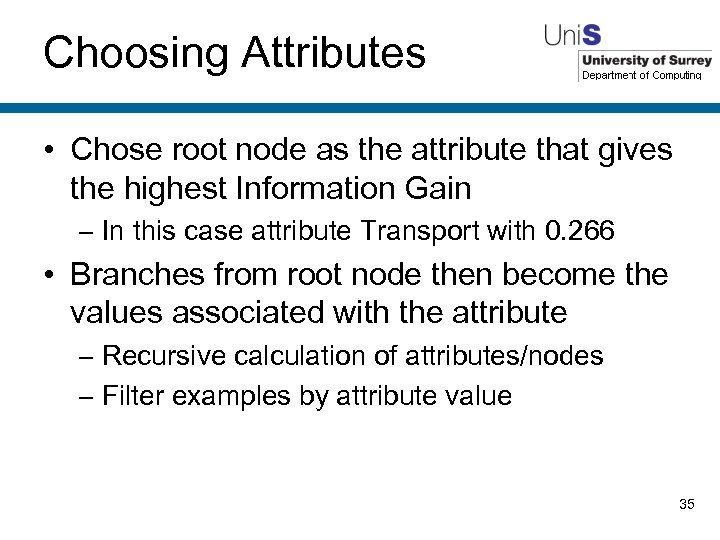 Choosing Attributes

UniS
University of Surrey
Department of Computing

• Chose root node as the attribute that gives the highest Information Gain
– In this case attribute Transport with 0.266
• Branches from root node then become the values associated with the attribute
– Recursive calculation of attributes/nodes
– Filter examples by attribute value

35